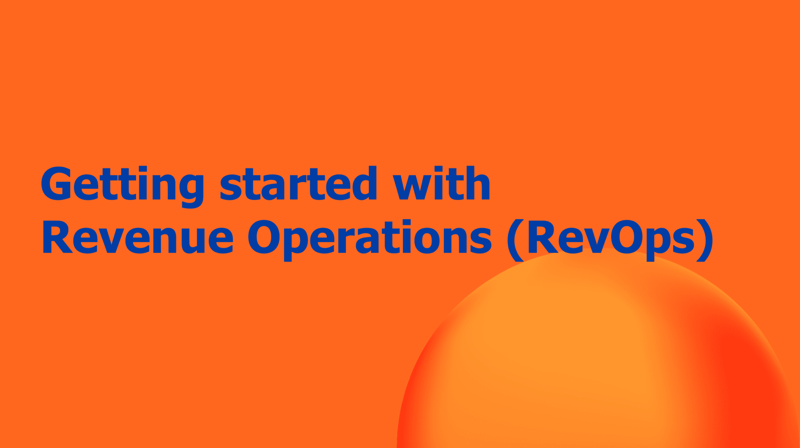 Getting started with Revenue Operations (RevOps)